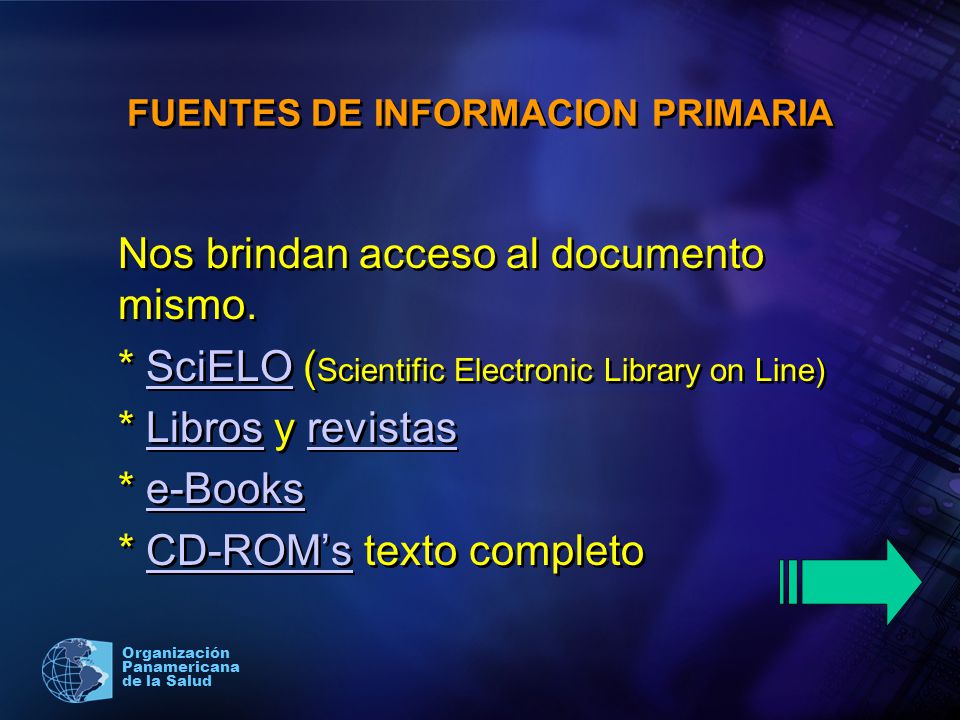 FUENTES DE INFORMACION PRIMARIA

Nos brindan acceso al documento mismo.

* SciELO (Scientific Electronic Library on Line)

* Libros y revistas

* e-Books

* CD-ROM's texto completo

Organización Panamericana de la Salud